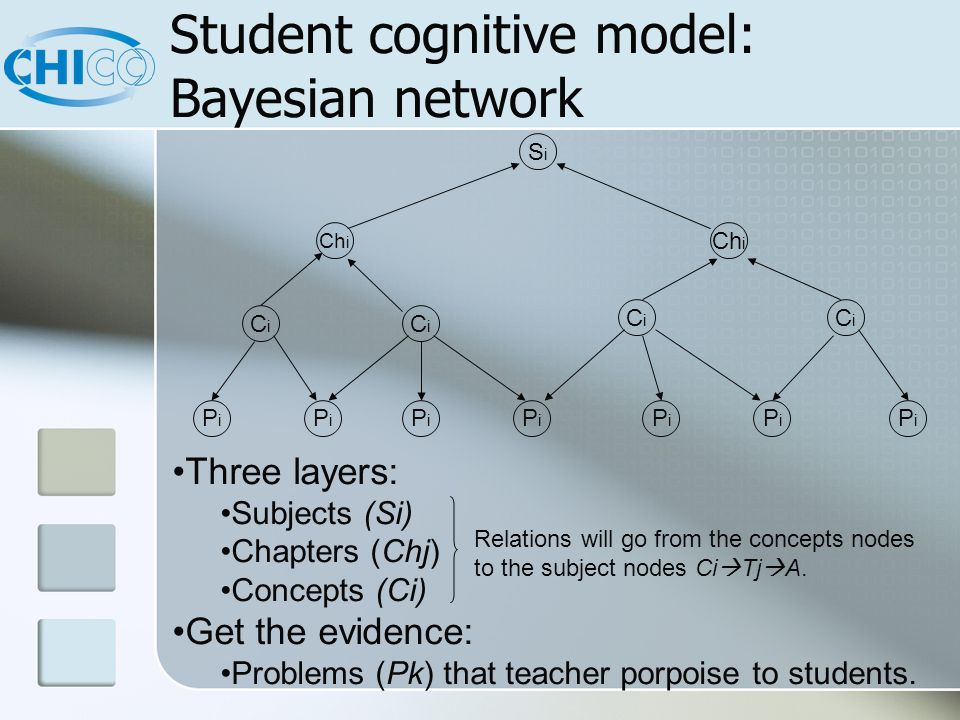 CHICO

Student cognitive model: Bayesian network

$S_i$

$Ch_i$

$Ch_i$

$C_i$

$C_i$

$C_i$

$C_i$

$P_i$

$P_i$

$P_i$

$P_i$

$P_i$

$P_i$

$P_i$

•Three layers:

•Subjects (Si)

•Chapters (Chj)

•Concepts (Ci)

Relations will go from the concepts nodes to the subject nodes Ci→Tj→A.

•Get the evidence:

•Problems (Pk) that teacher porpoise to students.